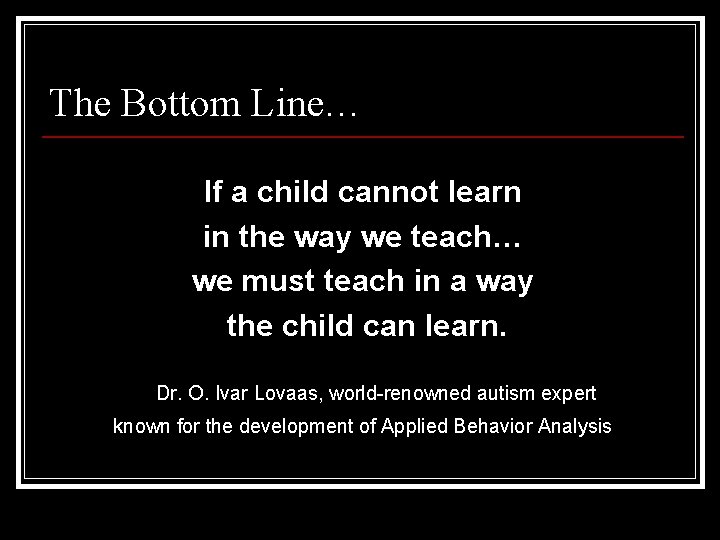 The Bottom Line…

If a child cannot learn in the way we teach… we must teach in a way the child can learn.

Dr. O. Ivar Lovaas, world-renowned autism expert known for the development of Applied Behavior Analysis